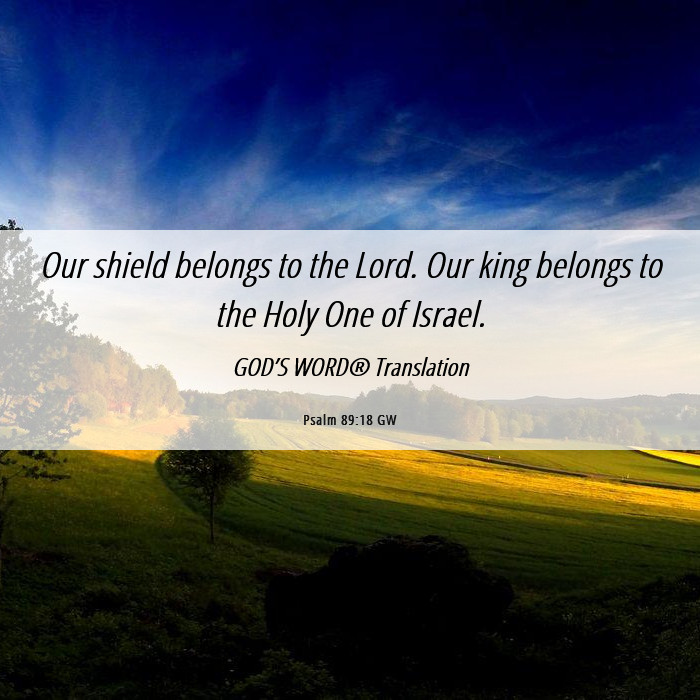 Our shield belongs to the Lord. Our king belongs to the Holy One of Israel.

GOD'S WORD® Translation

Psalm 89:18 GW